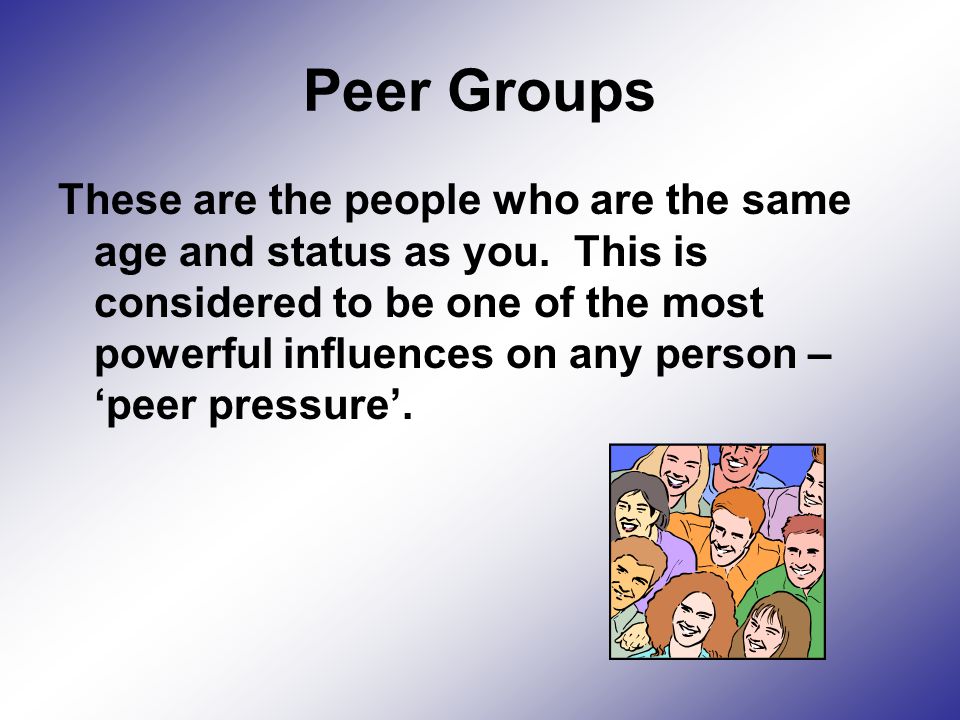 Peer Groups

These are the people who are the same age and status as you.  This is considered to be one of the most powerful influences on any person – ‘peer pressure’.